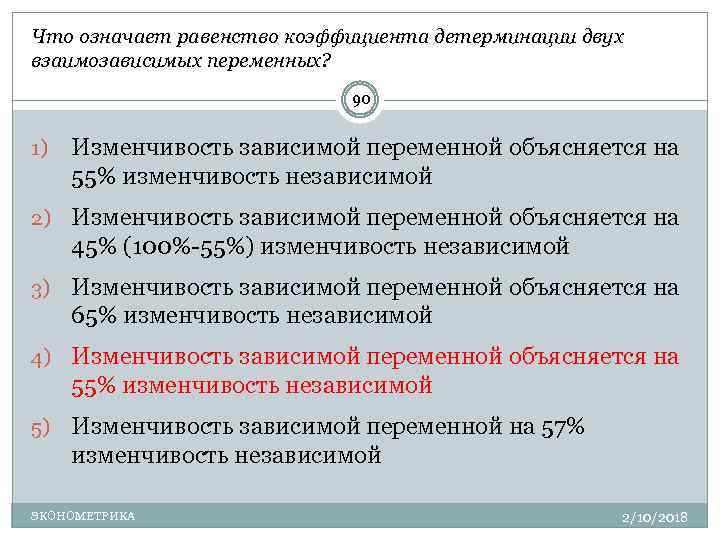 Что означает равенство коэффициента детерминации двух взаимозависимых переменных?

90

1) Изменчивость зависимой переменной объясняется на 55% изменчивость независимой

2) Изменчивость зависимой переменной объясняется на 45% (100%-55%) изменчивость независимой

3) Изменчивость зависимой переменной объясняется на 65% изменчивость независимой

4) Изменчивость зависимой переменной объясняется на 55% изменчивость независимой

5) Изменчивость зависимой переменной на 57% изменчивость независимой

ЭКОНОМЕТРИКА

2/10/2018